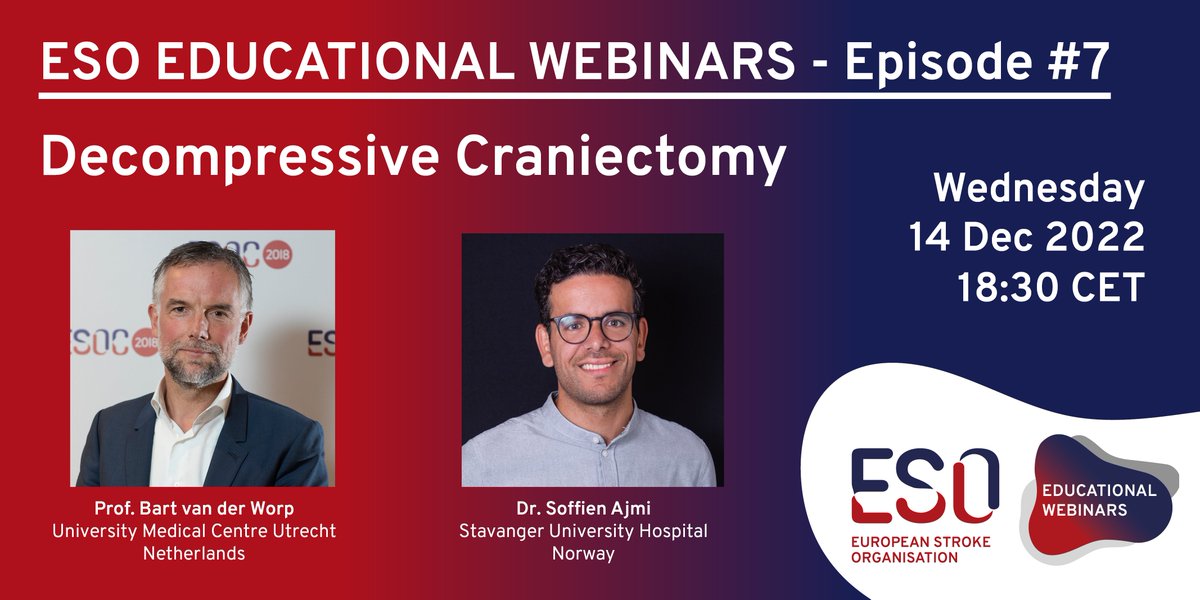 ESO EDUCATIONAL WEBINARS - Episode #7

Decompressive Craniectomy

Wednesday
14 Dec 2022
18:30 CET

SOC 2018

ESOC 2018

ES

Prof. Bart van der Worp
University Medical Centre Utrecht
Netherlands

Dr. Soffien Ajmi
Stavanger University Hospital
Norway

ESO
EUROPEAN STROKE ORGANISATION

EDUCATIONAL WEBINARS